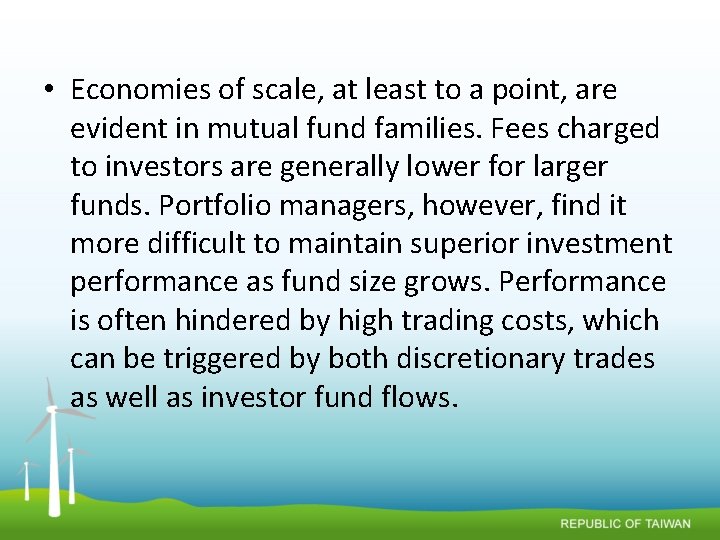 • Economies of scale, at least to a point, are evident in mutual fund families. Fees charged to investors are generally lower for larger funds. Portfolio managers, however, find it more difficult to maintain superior investment performance as fund size grows. Performance is often hindered by high trading costs, which can be triggered by both discretionary trades as well as investor fund flows.

REPUBLIC OF TAIWAN